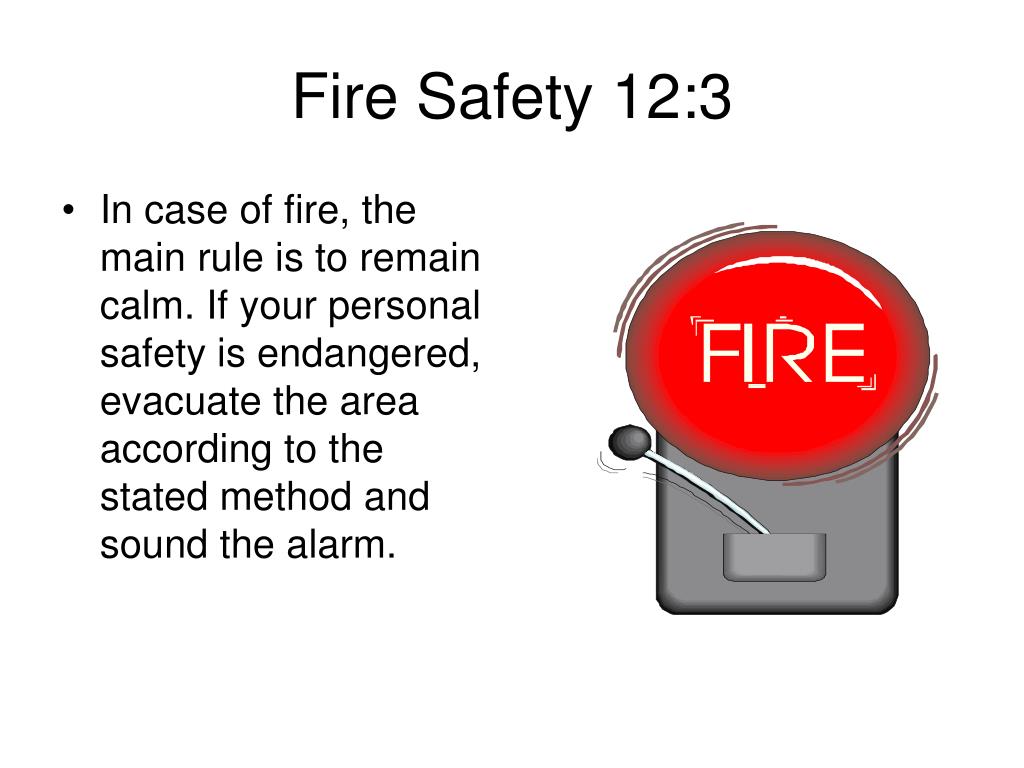 Fire Safety 12:3

• In case of fire, the main rule is to remain calm. If your personal safety is endangered, evacuate the area according to the stated method and sound the alarm.

FIRE